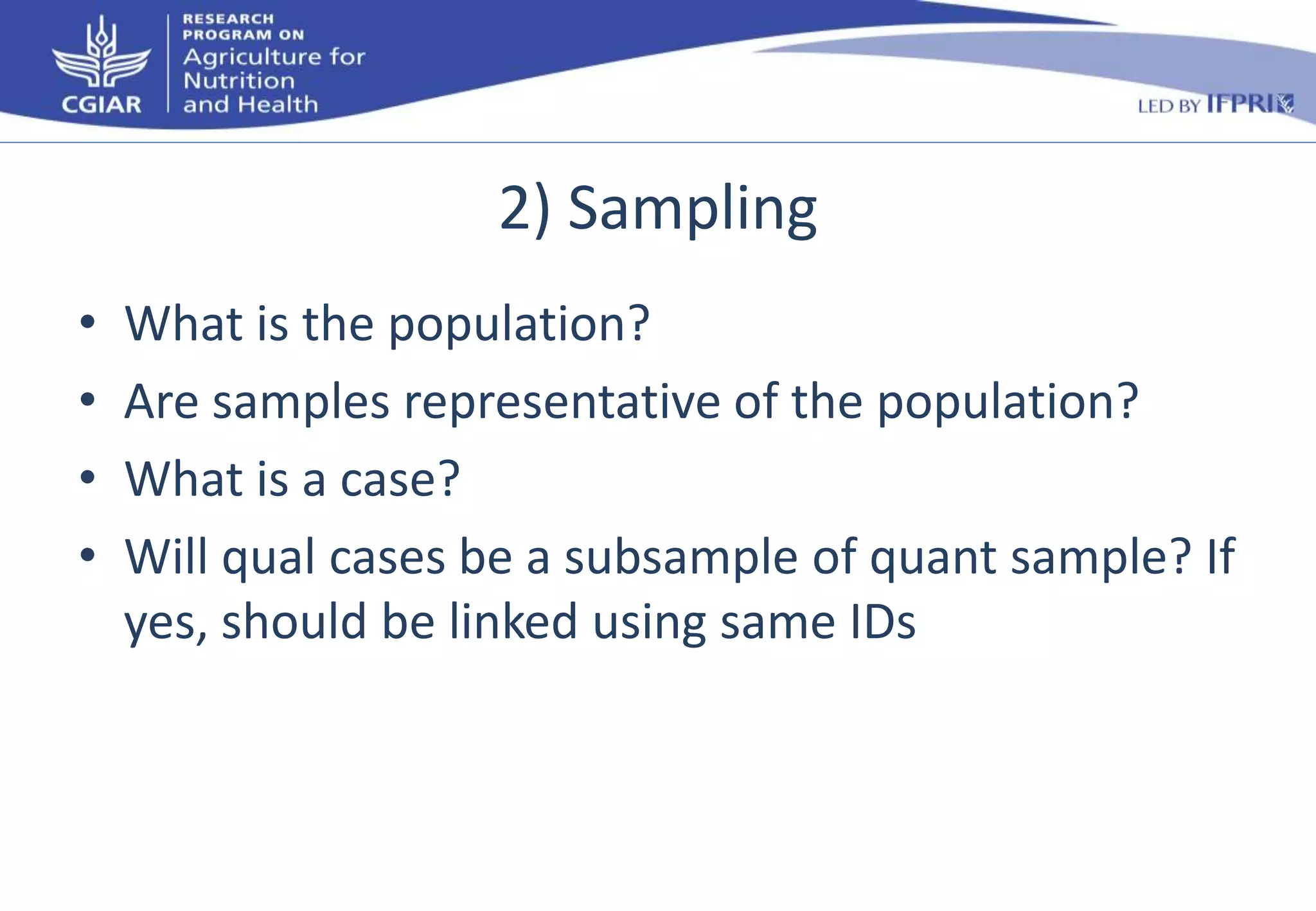 CGIAR
RESEARCH PROGRAM ON
Agriculture for Nutrition and Health

LED BY IFPRI

2) Sampling

• What is the population?
• Are samples representative of the population?
• What is a case?
• Will qual cases be a subsample of quant sample? If yes, should be linked using same IDs